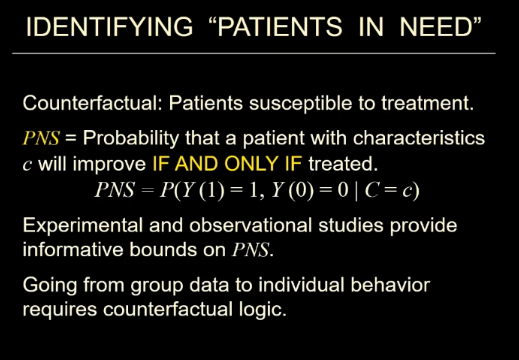 IDENTIFYING "PATIENTS IN NEED"

Counterfactual: Patients susceptible to treatment.

$PNS$ = Probability that a patient with characteristics $c$ will improve IF AND ONLY IF treated.

$PNS = P(Y(1) = 1, Y(0) = 0 \mid C = c)$

Experimental and observational studies provide informative bounds on $PNS$.

Going from group data to individual behavior requires counterfactual logic.